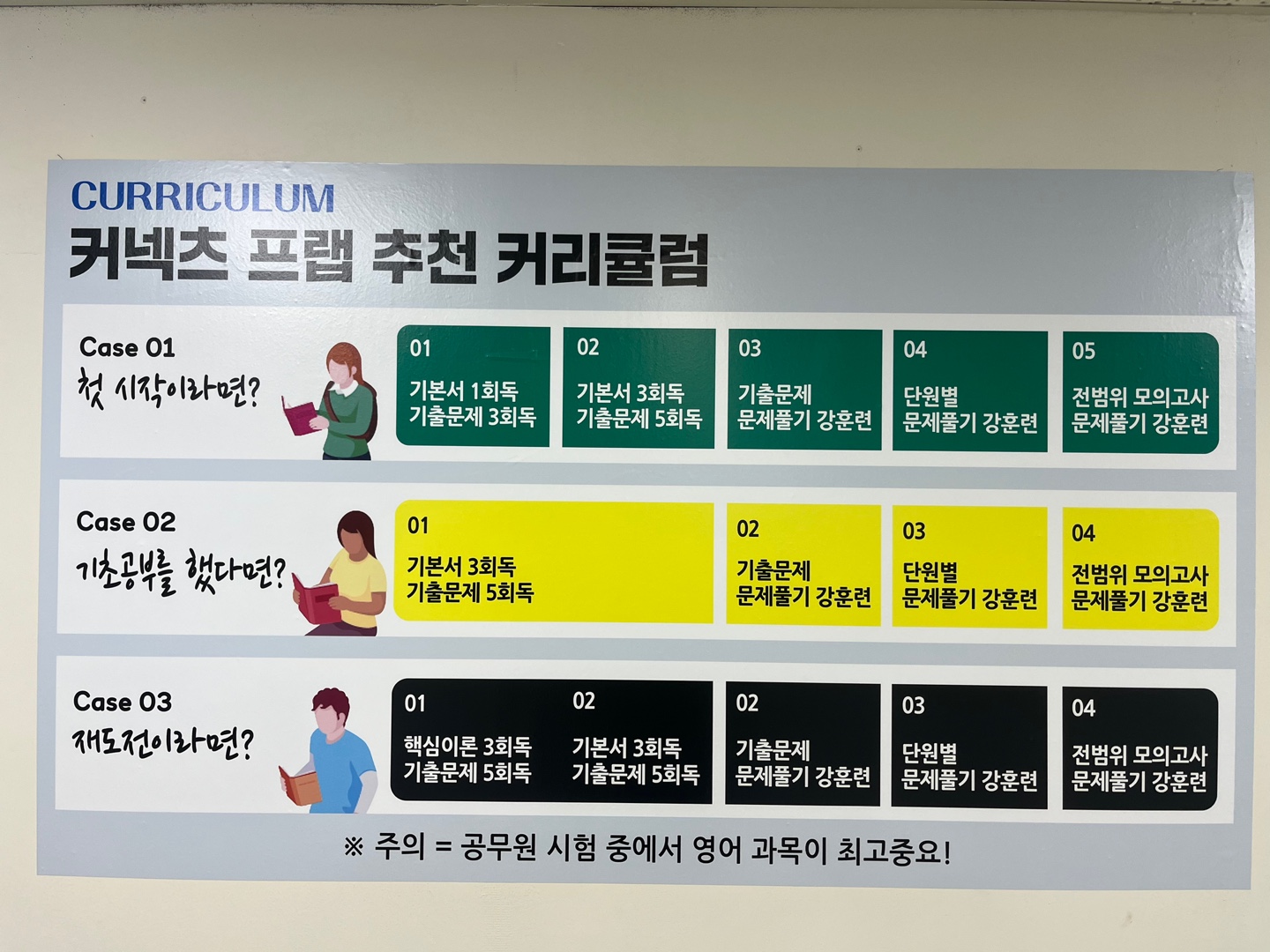 CURRICULUM
커넥츠 프랩 추천 커리큘럼

Case 01
첫 시작이라면?

01
기본서 1회독
기출문제 3회독

02
기본서 3회독
기출문제 5회독

03
기출문제
문제풀기 강훈련

04
단원별
문제풀기 강훈련

05
전범위 모의고사
문제풀기 강훈련

Case 02
기초공부를 했다면?

01
기본서 3회독
기출문제 5회독

02
기출문제
문제풀기 강훈련

03
단원별
문제풀기 강훈련

04
전범위 모의고사
문제풀기 강훈련

Case 03
재도전이라면?

01
핵심이론 3회독
기출문제 5회독

02
기본서 3회독
기출문제 5회독

02
기출문제
문제풀기 강훈련

03
단원별
문제풀기 강훈련

04
전범위 모의고사
문제풀기 강훈련

※ 주의 = 공무원 시험 중에서 영어 과목이 최고중요!